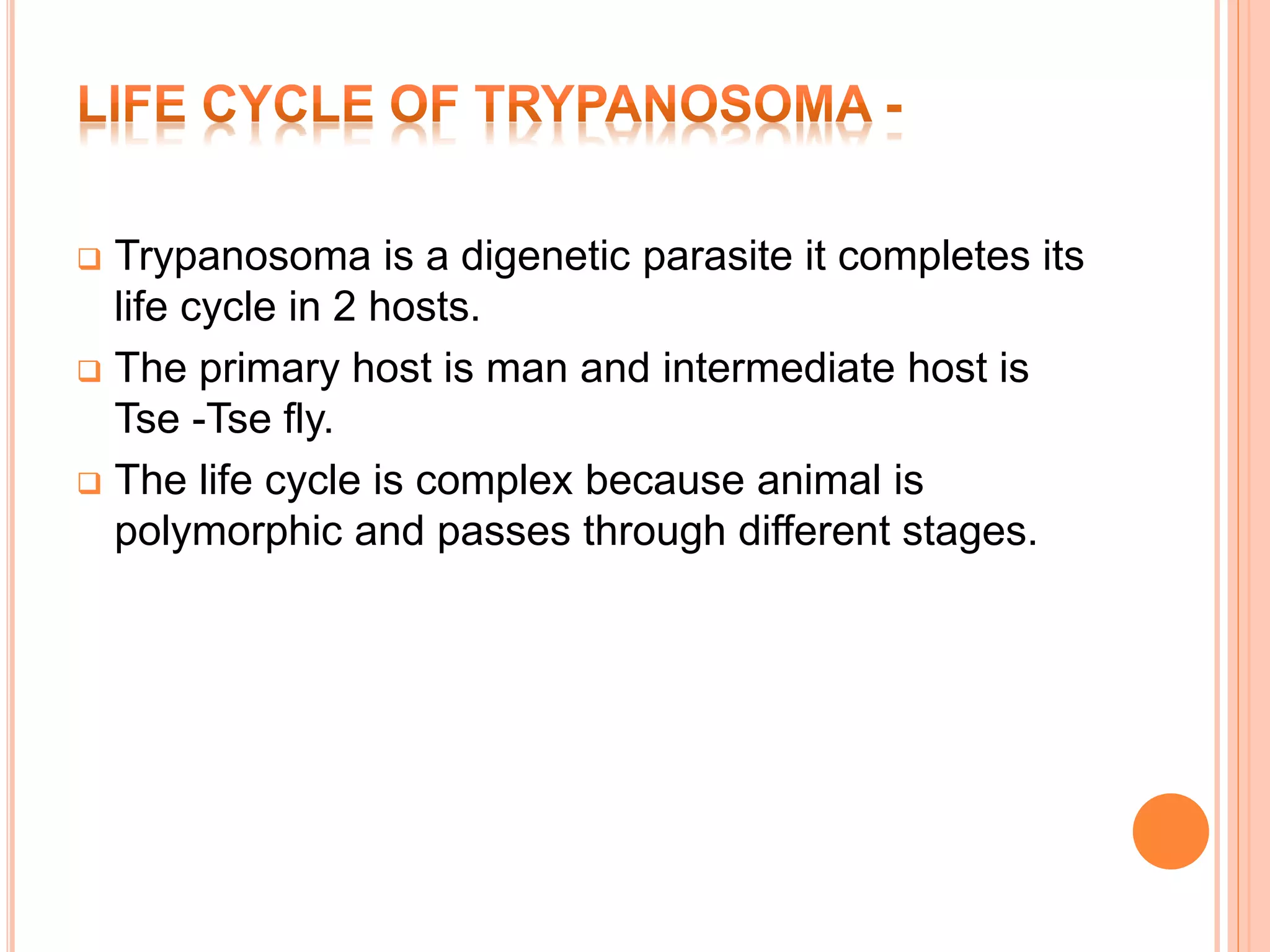 LIFE CYCLE OF TRYPANOSOMA -

❑ Trypanosoma is a digenetic parasite it completes its life cycle in 2 hosts.

❑ The primary host is man and intermediate host is Tse -Tse fly.

❑ The life cycle is complex because animal is polymorphic and passes through different stages.